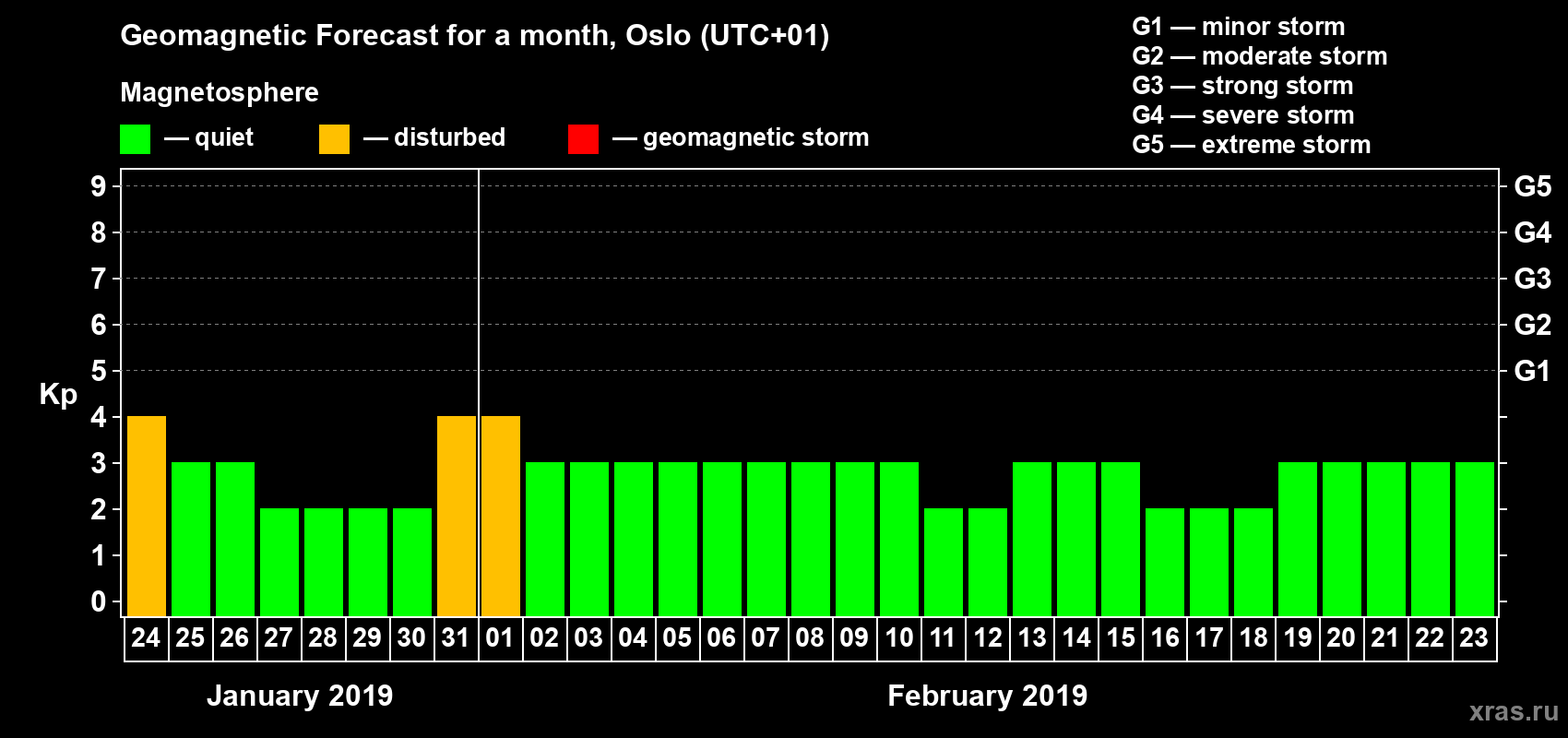 Geomagnetic Forecast for a month, Oslo (UTC+01)

Magnetosphere

— quiet — disturbed — geomagnetic storm

G1 — minor storm
G2 — moderate storm
G3 — strong storm
G4 — severe storm
G5 — extreme storm

Kp

9 8 7 6 5 4 3 2 1 0

G5 G4 G3 G2 G1

24 25 26 27 28 29 30 31 01 02 03 04 05 06 07 08 09 10 11 12 13 14 15 16 17 18 19 20 21 22 23

January 2019

February 2019

xras.ru